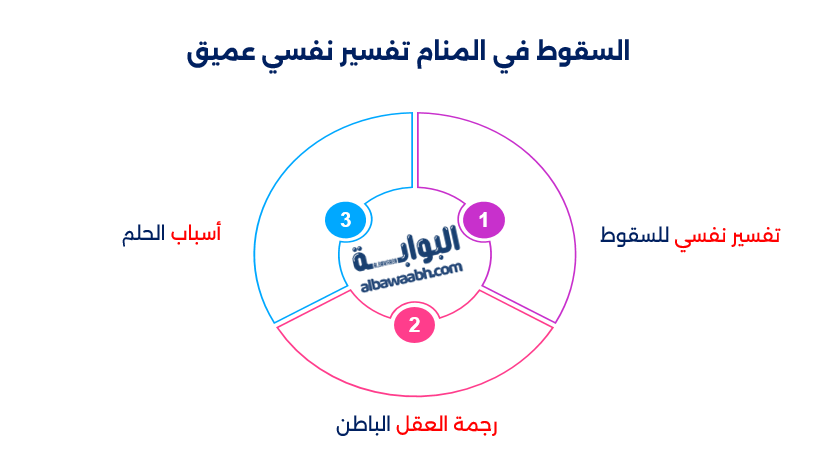 السقوط في المنام تفسير نفسي عميق

1

تفسير نفسي للسقوط

2

رجمة العقل الباطن

3

أسباب الحلم

البوابة
albawaabh.com